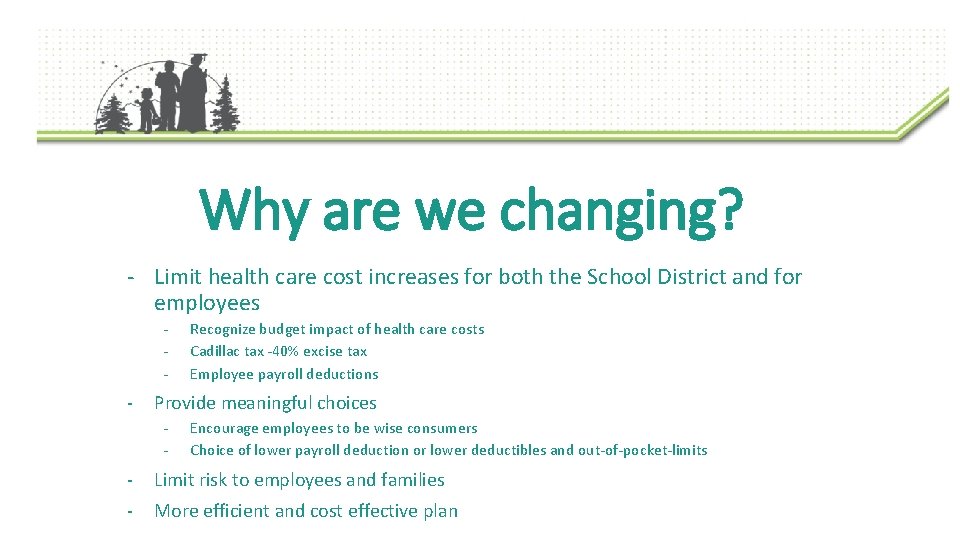 Why are we changing?

- Limit health care cost increases for both the School District and for employees
  - Recognize budget impact of health care costs
  - Cadillac tax -40% excise tax
  - Employee payroll deductions
- Provide meaningful choices
  - Encourage employees to be wise consumers
  - Choice of lower payroll deduction or lower deductibles and out-of-pocket-limits
- Limit risk to employees and families
- More efficient and cost effective plan